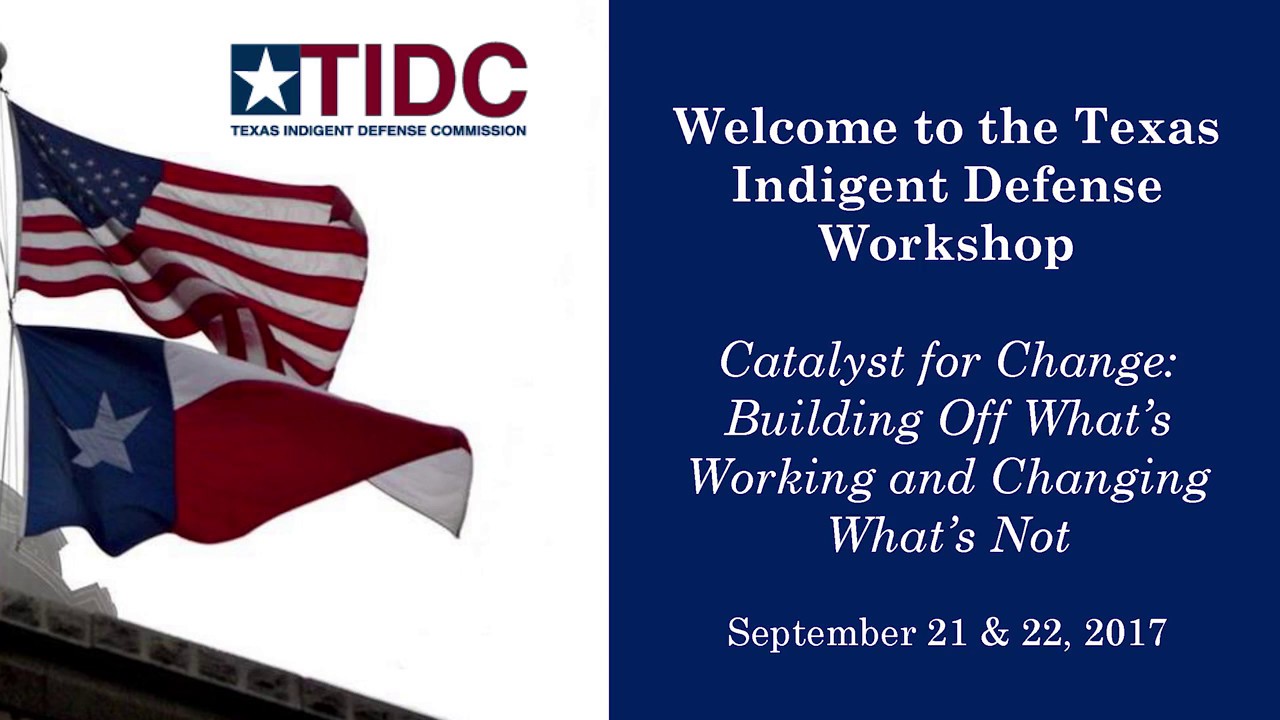 TIDC
TEXAS INDIGENT DEFENSE COMMISSION

Welcome to the Texas Indigent Defense Workshop

Catalyst for Change: Building Off What's Working and Changing What's Not

September 21 & 22, 2017